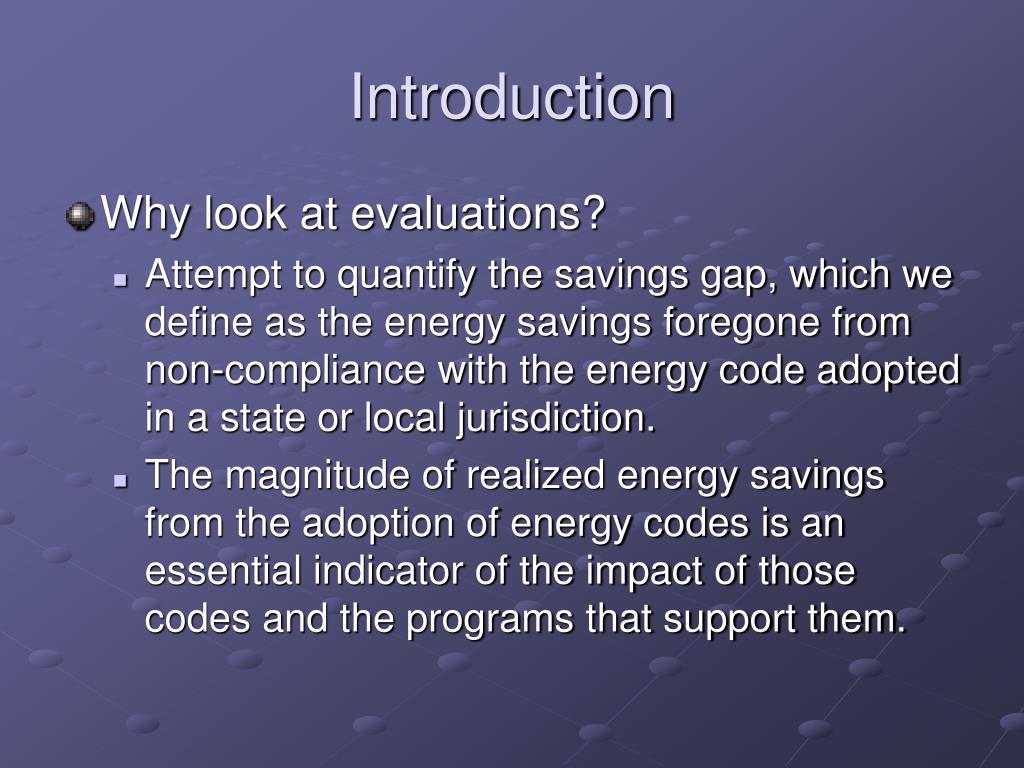 Introduction

Why look at evaluations?

Attempt to quantify the savings gap, which we define as the energy savings foregone from non-compliance with the energy code adopted in a state or local jurisdiction.

The magnitude of realized energy savings from the adoption of energy codes is an essential indicator of the impact of those codes and the programs that support them.